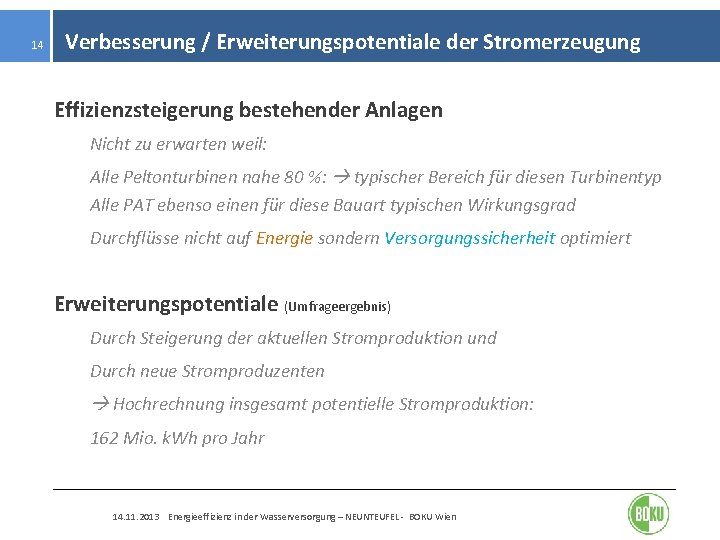 14

Verbesserung / Erweiterungspotentiale der Stromerzeugung

Effizienzsteigerung bestehender Anlagen

Nicht zu erwarten weil:

Alle Peltonturbinen nahe 80 %: → typischer Bereich für diesen Turbinentyp

Alle PAT ebenso einen für diese Bauart typischen Wirkungsgrad

Durchflüsse nicht auf Energie sondern Versorgungssicherheit optimiert

Erweiterungspotentiale (Umfrageergebnis)

Durch Steigerung der aktuellen Stromproduktion und

Durch neue Stromproduzenten

→ Hochrechnung insgesamt potentielle Stromproduktion:

162 Mio. kWh pro Jahr

14.11.2013 Energieeffizienz in der Wasserversorgung – NEUNTEUFEL - BOKU Wien

BOKU